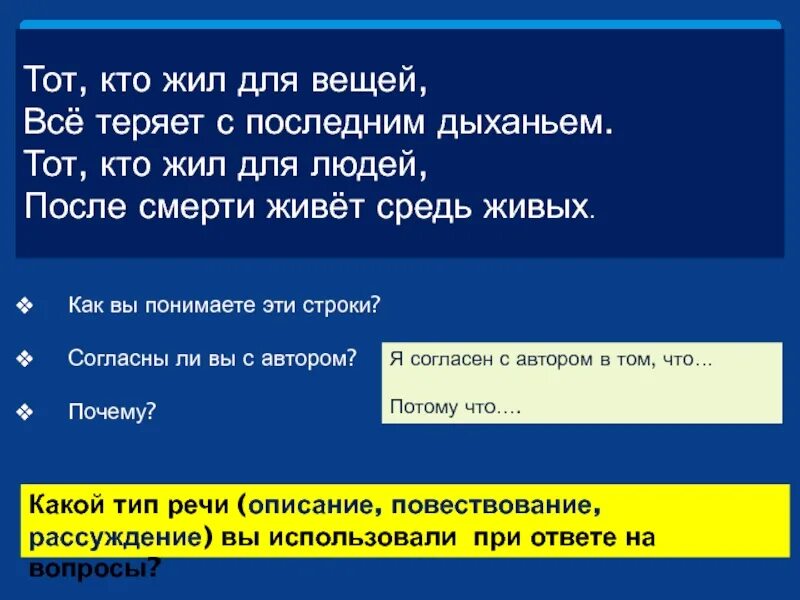 Тот, кто жил для вещей,
Всё теряет с последним дыханьем.
Тот, кто жил для людей,
После смерти живёт средь живых.

❖ Как вы понимаете эти строки?

❖ Согласны ли вы с автором?

❖ Почему?

Я согласен с автором в том, что…

Потому что….

Какой тип речи (описание, повествование, рассуждение) вы использовали при ответе на вопросы?